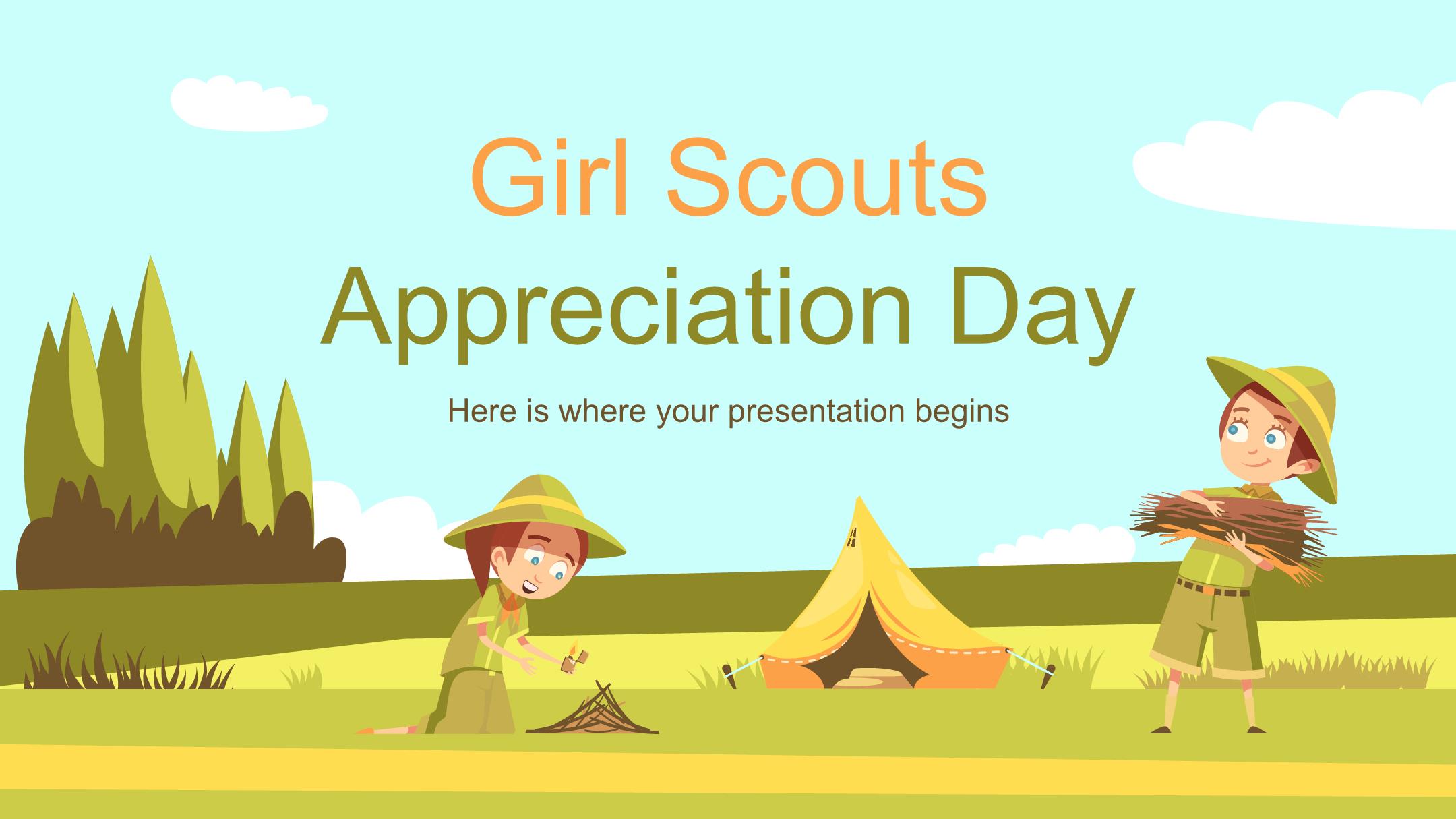 Girl Scouts
Appreciation Day

Here is where your presentation begins